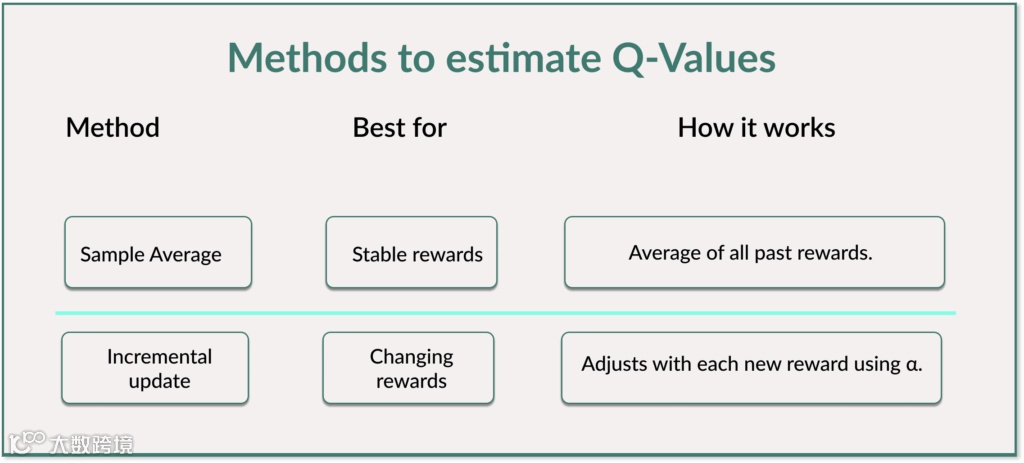 Methods to estimate Q-Values

| Method | Best for | How it works |
|---|---|---|
| Sample Average | Stable rewards | Average of all past rewards. |
| Incremental update | Changing rewards | Adjusts with each new reward using α. |

大数跨境